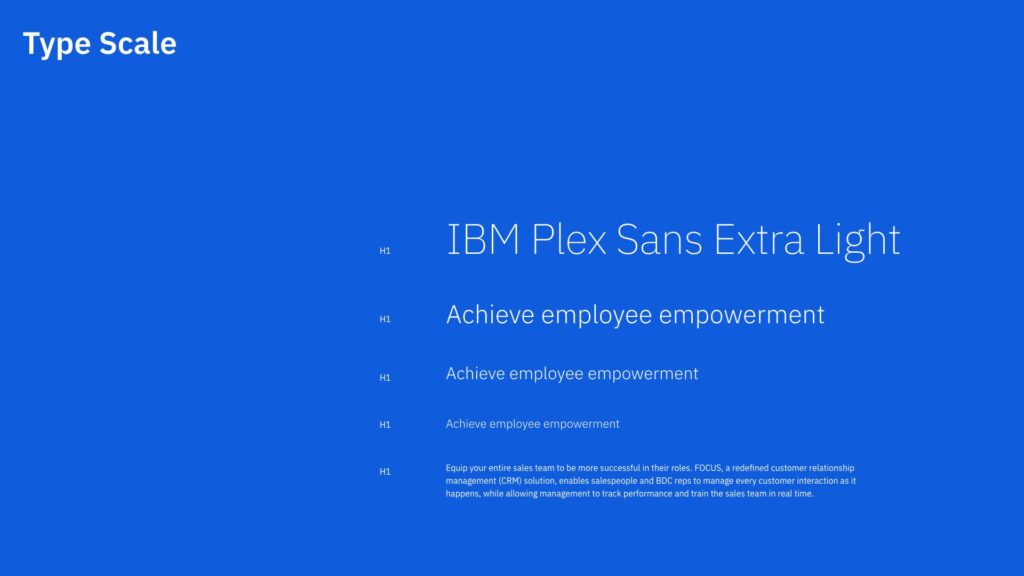 Type Scale

H1 IBM Plex Sans Extra Light

H1 Achieve employee empowerment

H1 Achieve employee empowerment

H1 Achieve employee empowerment

H1 Equip your entire sales team to be more successful in their roles. FOCUS, a redefined customer relationship management (CRM) solution, enables salespeople and BDC reps to manage every customer interaction as it happens, while allowing management to track performance and train the sales team in real time.